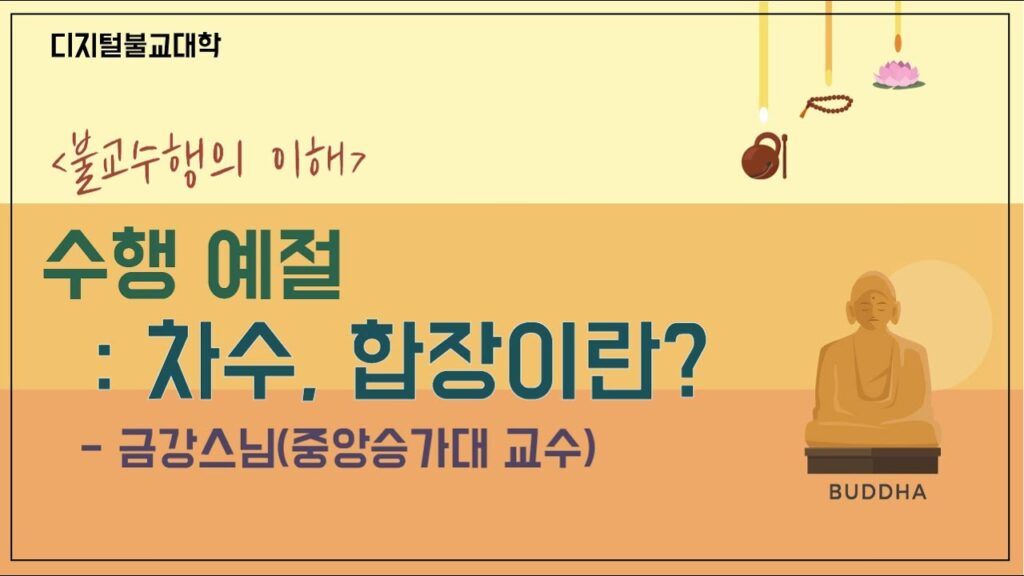 디지털불교대학

<불교수행의 이해>

수행 예절
: 차수, 합장이란?

- 금강스님(중앙승가대 교수)

BUDDHA